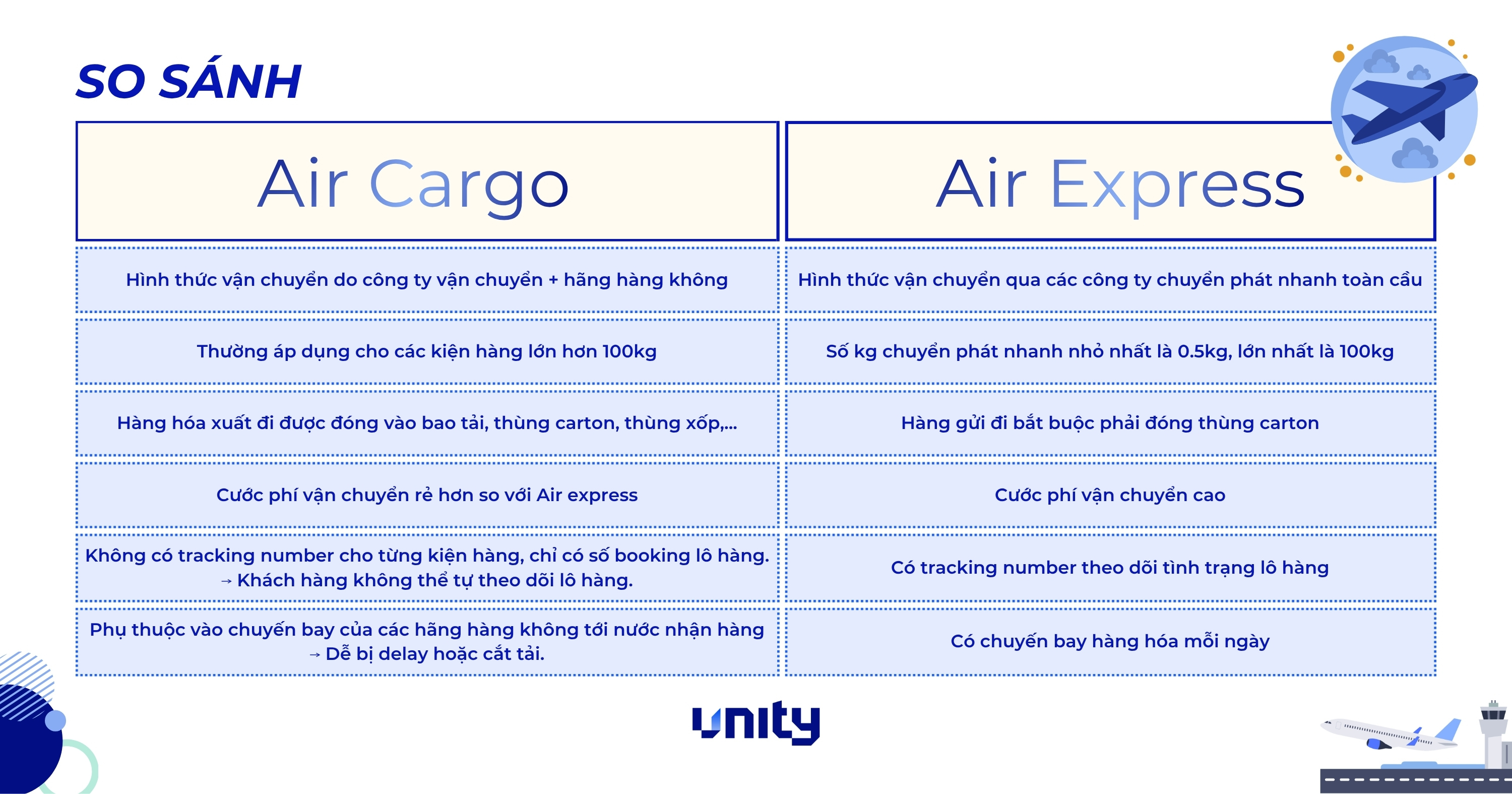 SO SÁNH

| Air Cargo | Air Express |
|---|---|
| Hình thức vận chuyển do công ty vận chuyển + hãng hàng không | Hình thức vận chuyển qua các công ty chuyển phát nhanh toàn cầu |
| Thường áp dụng cho các kiện hàng lớn hơn 100kg | Số kg chuyển phát nhanh nhỏ nhất là 0.5kg, lớn nhất là 100kg |
| Hàng hóa xuất đi được đóng vào bao tải, thùng carton, thùng xốp,... | Hàng gửi đi bắt buộc phải đóng thùng carton |
| Cước phí vận chuyển rẻ hơn so với Air express | Cước phí vận chuyển cao |
| Không có tracking number cho từng kiện hàng, chỉ có số booking lô hàng. → Khách hàng không thể tự theo dõi lô hàng. | Có tracking number theo dõi tình trạng lô hàng |
| Phụ thuộc vào chuyến bay của các hãng hàng không tới nước nhận hàng → Dễ bị delay hoặc cắt tải. | Có chuyến bay hàng hóa mỗi ngày |

unity